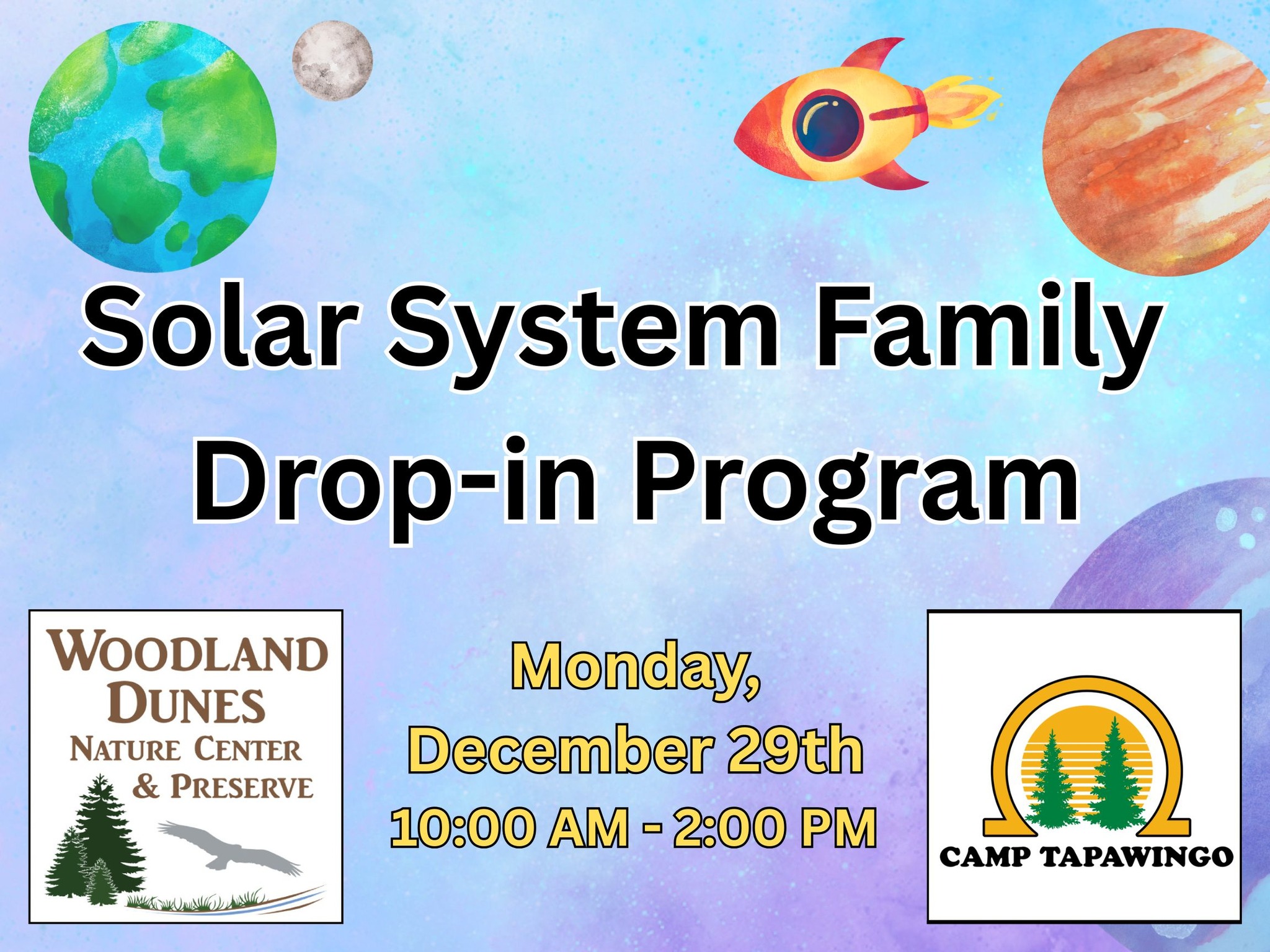 Solar System Family Drop-in Program

WOODLAND DUNES NATURE CENTER & PRESERVE

Monday, December 29th
10:00 AM - 2:00 PM

CAMP TAPAWINGO